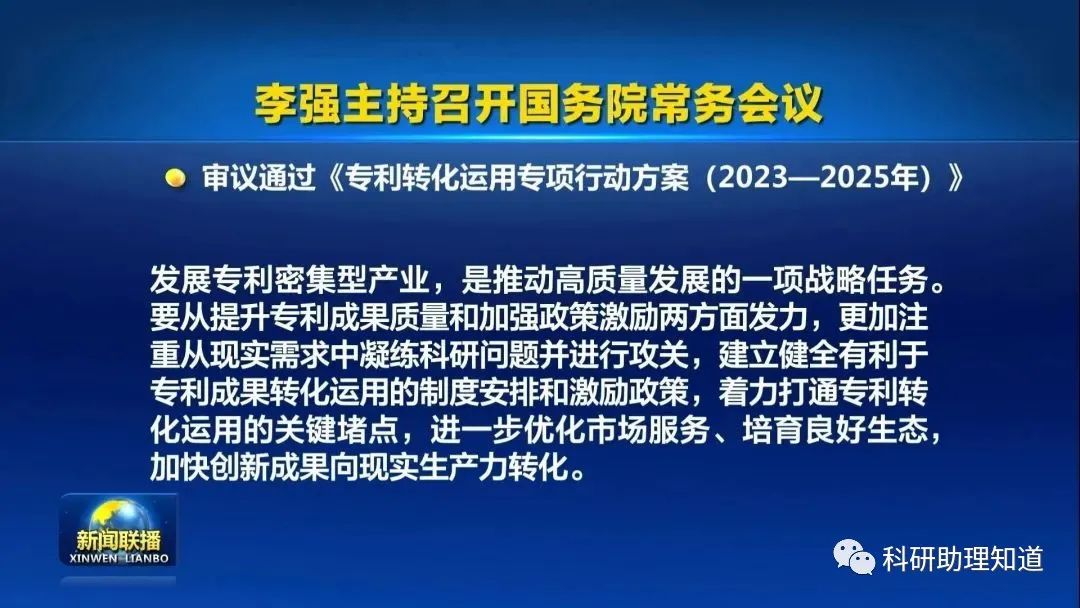 李强主持召开国务院常务会议

审议通过《专利转化运用专项行动方案（2023—2025年）》

发展专利密集型产业，是推动高质量发展的一项战略任务。要从提升专利成果质量和加强政策激励两方面发力，更加注重从现实需求中凝练科研问题并进行攻关，建立健全有利于专利成果转化运用的制度安排和激励政策，着力打通专利转化运用的关键堵点，进一步优化市场服务、培育良好生态，加快创新成果向现实生产力转化。

新闻联播
XINWEN LIANBO

科研助理知道